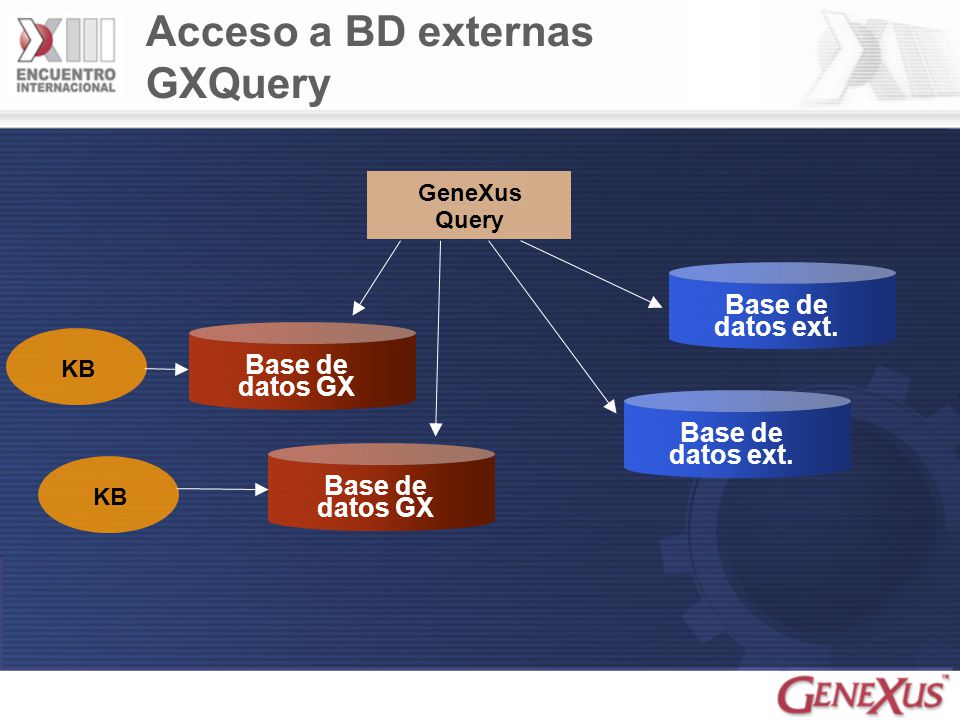 XIII ENCUENTRO INTERNACIONAL

Acceso a BD externas
GXQuery

GeneXus Query

Base de datos ext.

KB

Base de datos GX

Base de datos ext.

KB

Base de datos GX

GENEXUS